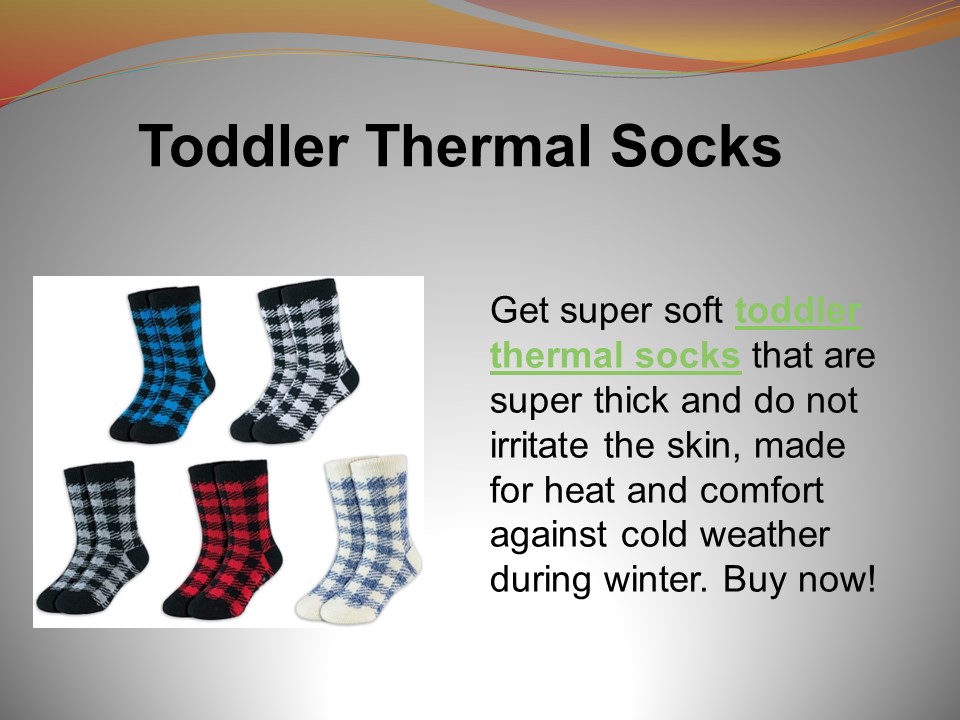 Toddler Thermal Socks

Get super soft toddler thermal socks that are super thick and do not irritate the skin, made for heat and comfort against cold weather during winter. Buy now!